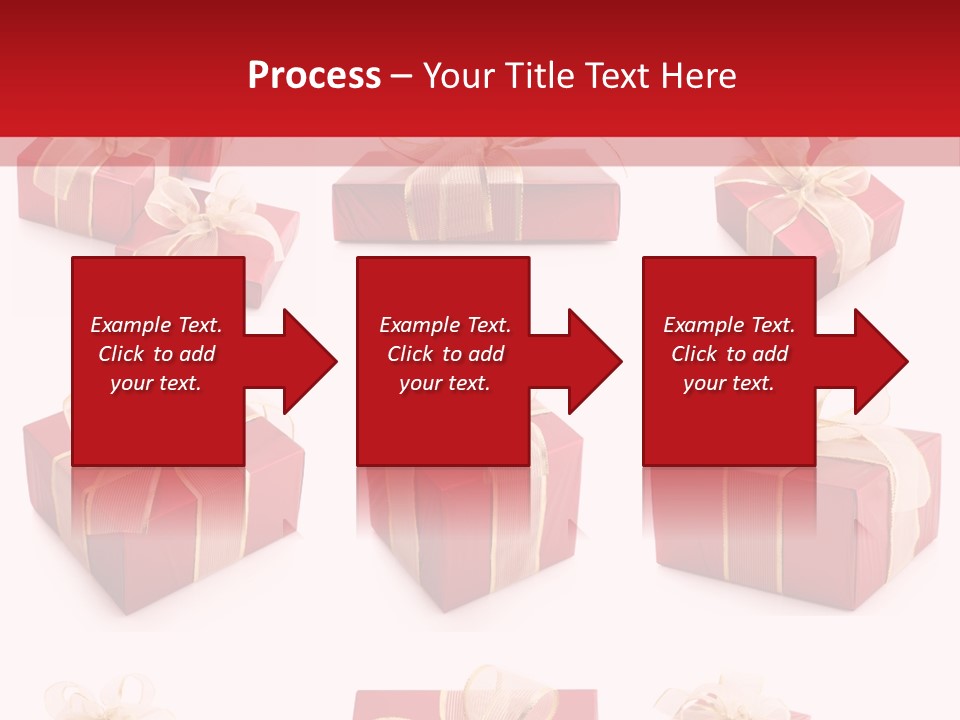 Process – Your Title Text Here

Example Text. Click to add your text.

Example Text. Click to add your text.

Example Text. Click to add your text.